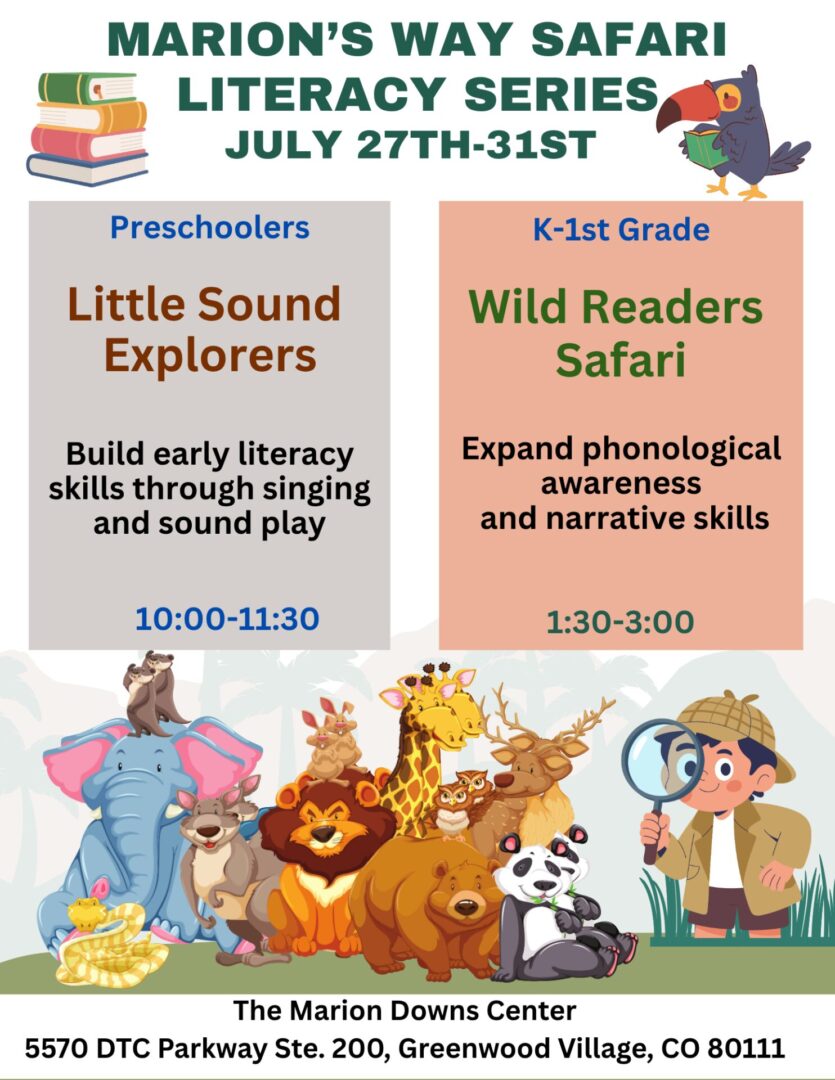 MARION'S WAY SAFARI LITERACY SERIES
JULY 27TH-31ST

Preschoolers

Little Sound Explorers

Build early literacy skills through singing and sound play

10:00-11:30

K-1st Grade

Wild Readers Safari

Expand phonological awareness and narrative skills

1:30-3:00

The Marion Downs Center
5570 DTC Parkway Ste. 200, Greenwood Village, CO 80111